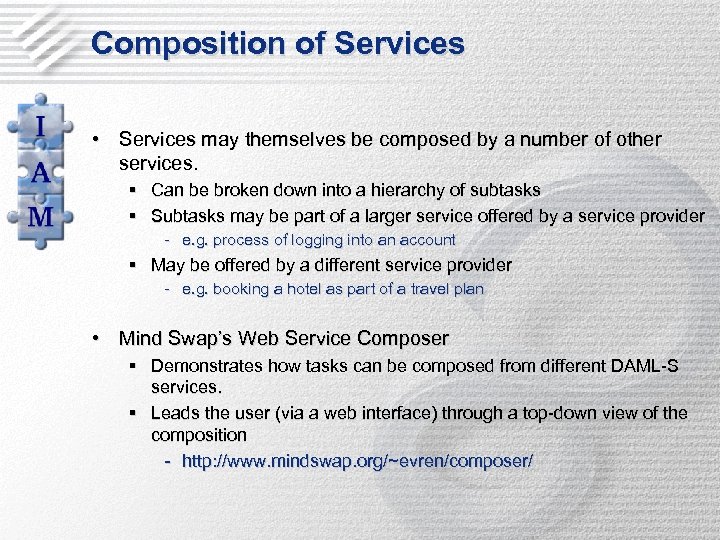 Composition of Services

I
A
M

• Services may themselves be composed by a number of other services.
 ▪ Can be broken down into a hierarchy of subtasks
 ▪ Subtasks may be part of a larger service offered by a service provider
  - e.g. process of logging into an account
 ▪ May be offered by a different service provider
  - e.g. booking a hotel as part of a travel plan

• Mind Swap's Web Service Composer
 ▪ Demonstrates how tasks can be composed from different DAML-S services.
 ▪ Leads the user (via a web interface) through a top-down view of the composition
  - http://www.mindswap.org/~evren/composer/